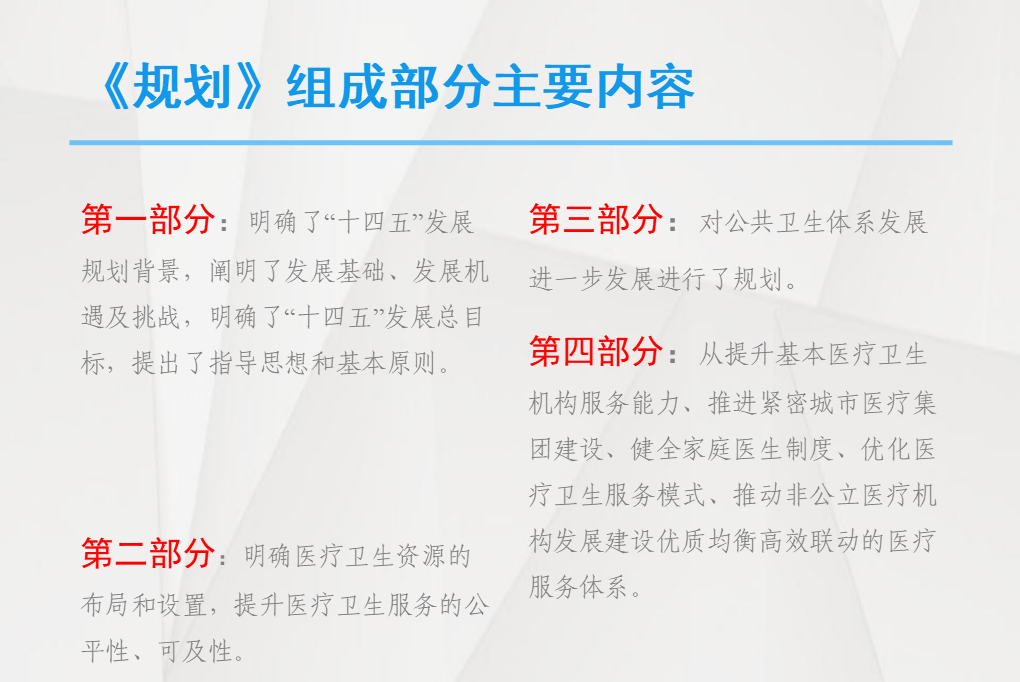 《规划》组成部分主要内容

第一部分：明确了“十四五”发展规划背景，阐明了发展基础、发展机遇及挑战，明确了“十四五”发展总目标，提出了指导思想和基本原则。

第二部分：明确医疗卫生资源的布局和设置，提升医疗卫生服务的公平性、可及性。

第三部分：对公共卫生体系发展进一步发展进行了规划。

第四部分：从提升基本医疗卫生机构服务能力、推进紧密城市医疗集团建设、健全家庭医生制度、优化医疗卫生服务模式、推动非公立医疗机构发展建设优质均衡高效联动的医疗服务体系。